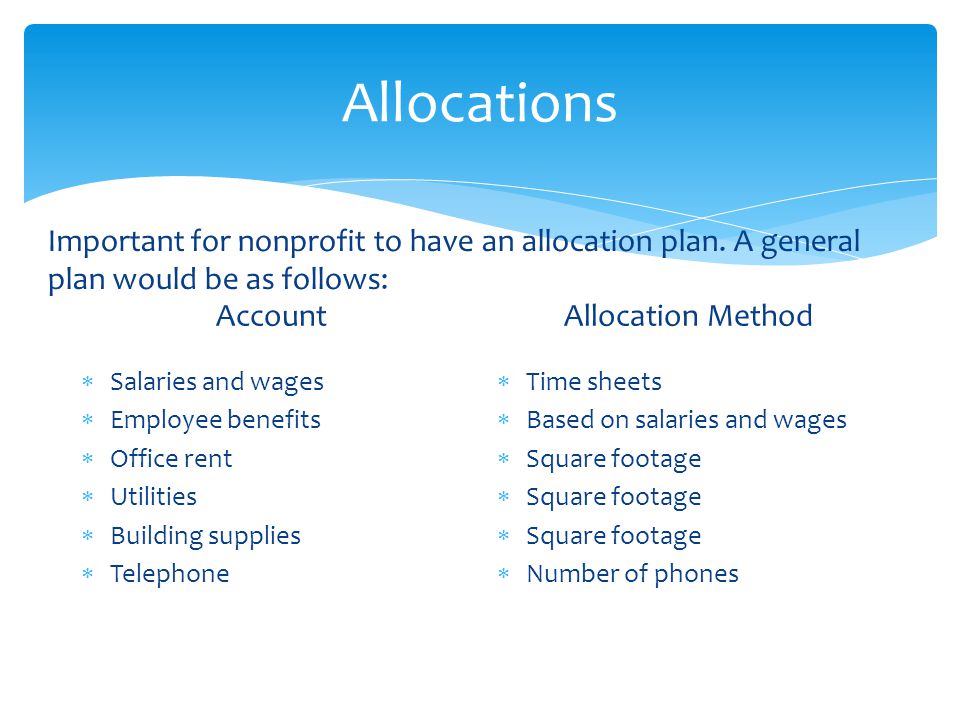 Allocations

Important for nonprofit to have an allocation plan. A general plan would be as follows:

Account

* Salaries and wages
* Employee benefits
* Office rent
* Utilities
* Building supplies
* Telephone

Allocation Method

* Time sheets
* Based on salaries and wages
* Square footage
* Square footage
* Square footage
* Number of phones